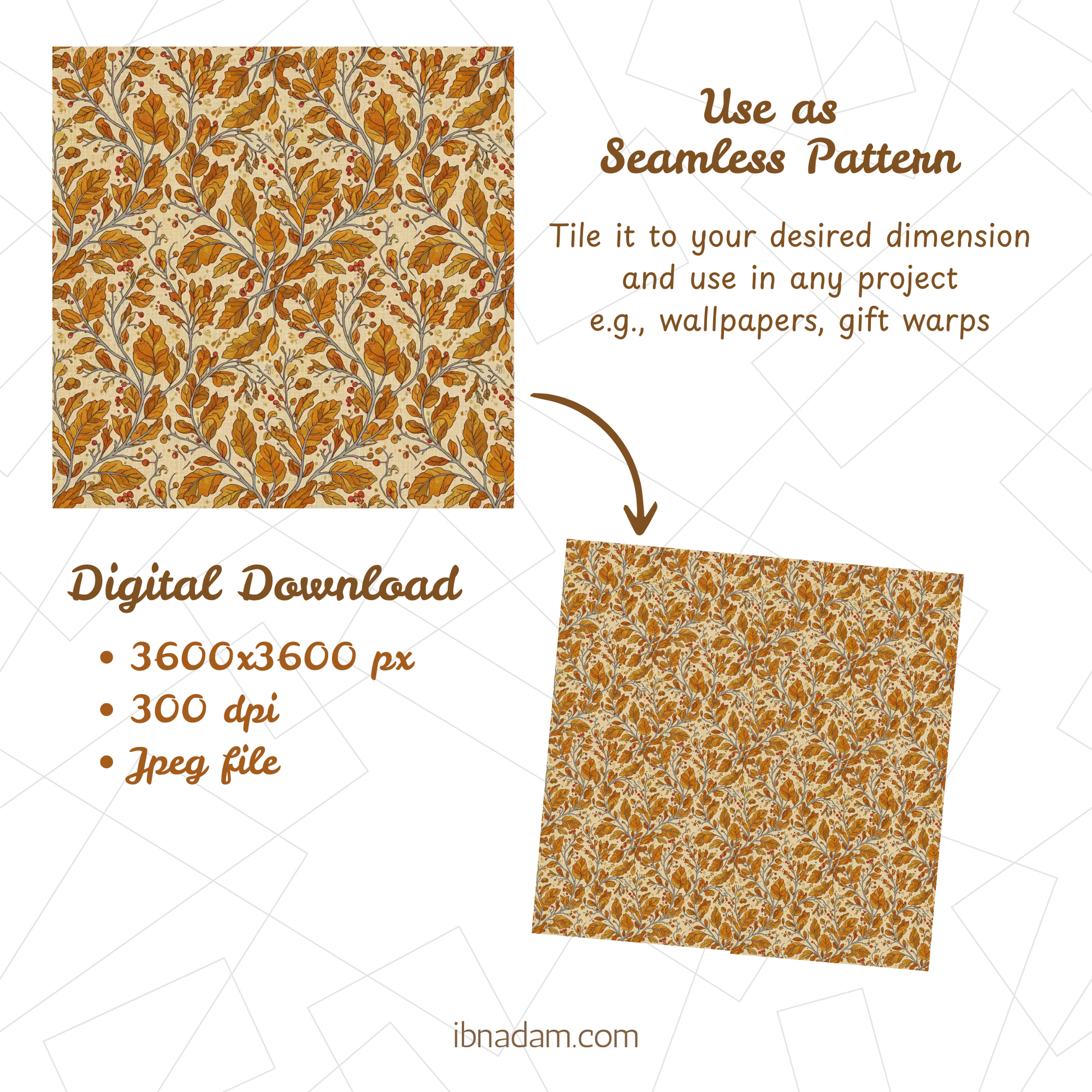 Use as
Seamless Pattern

Tile it to your desired dimension and use in any project e.g., wallpapers, gift warps

Digital Download

• 3600x3600 px
• 300 dpi
• Jpeg file

ibnadam.com